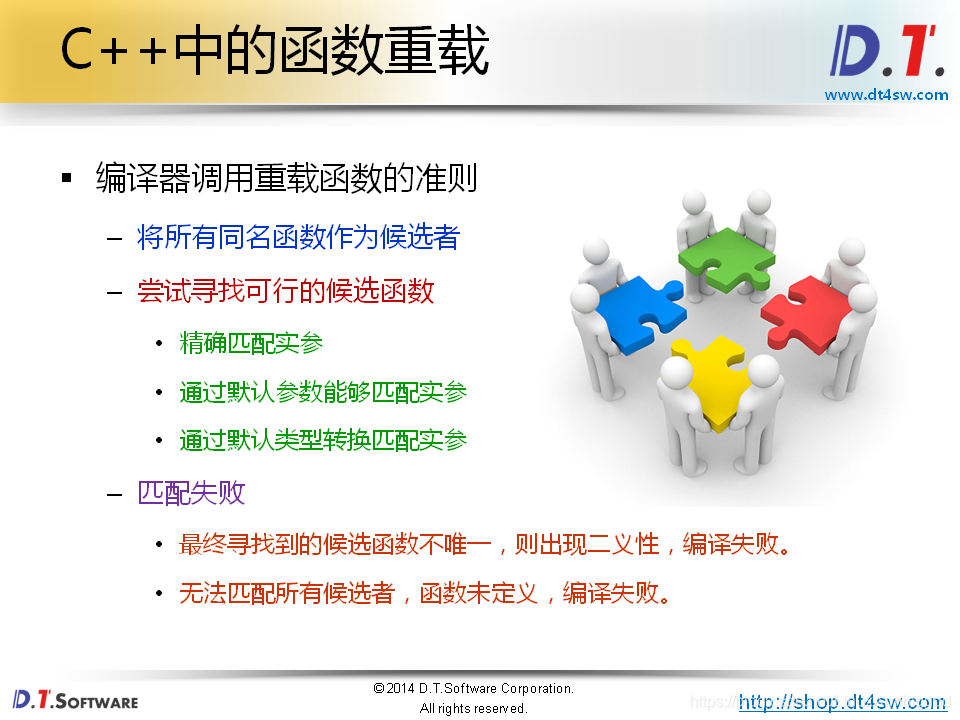 C++中的函数重载

D.T.
www.dt4sw.com

▪ 编译器调用重载函数的准则

– 将所有同名函数作为候选者

– 尝试寻找可行的候选函数

• 精确匹配实参

• 通过默认参数能够匹配实参

• 通过默认类型转换匹配实参

– 匹配失败

• 最终寻找到的候选函数不唯一，则出现二义性，编译失败。

• 无法匹配所有候选者，函数未定义，编译失败。

D.T.SOFTWARE

© 2014 D.T.Software Corporation.
All rights reserved.

http://shop.dt4sw.com